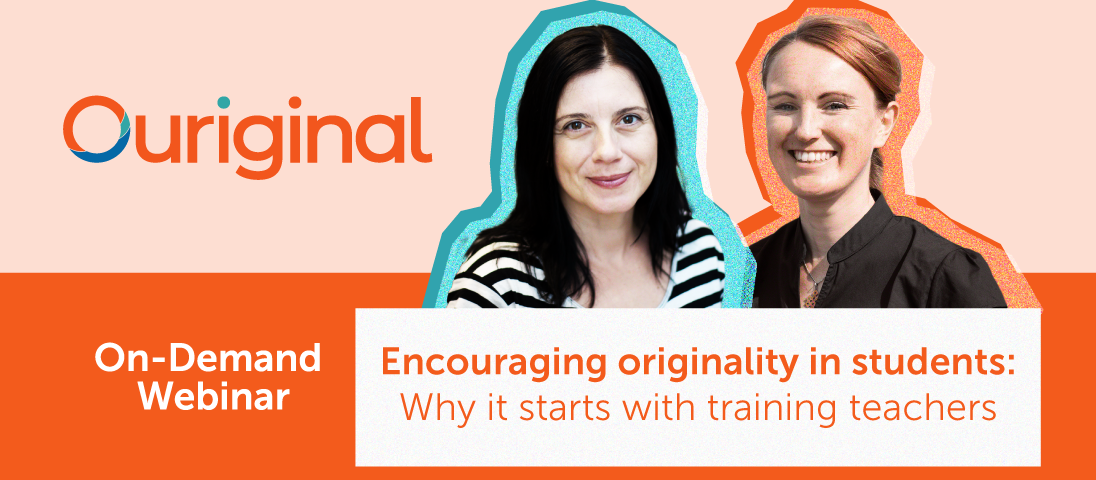 Ouriginal

On-Demand Webinar

Encouraging originality in students: Why it starts with training teachers